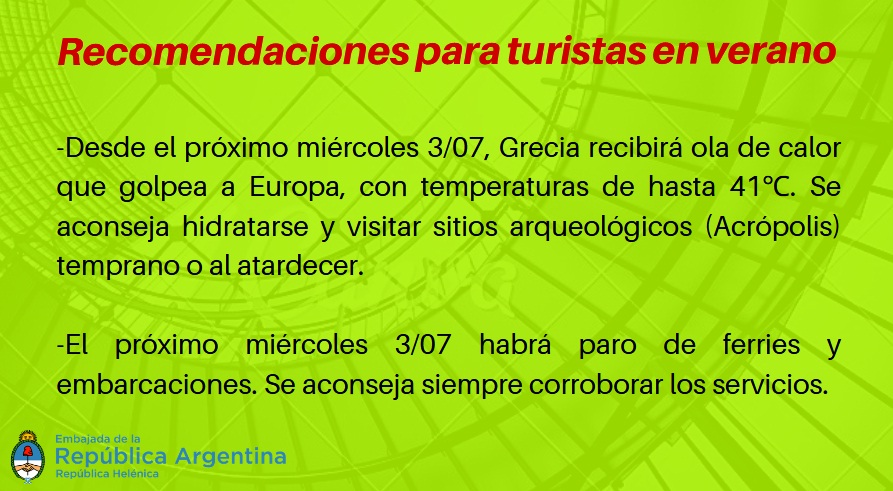 Recomendaciones para turistas en verano

-Desde el próximo miércoles 3/07, Grecia recibirá ola de calor que golpea a Europa, con temperaturas de hasta 41°C. Se aconseja hidratarse y visitar sitios arqueológicos (Acrópolis) temprano o al atardecer.

-El próximo miércoles 3/07 habrá paro de ferries y embarcaciones. Se aconseja siempre corroborar los servicios.

Embajada de la
República Argentina
República Helénica